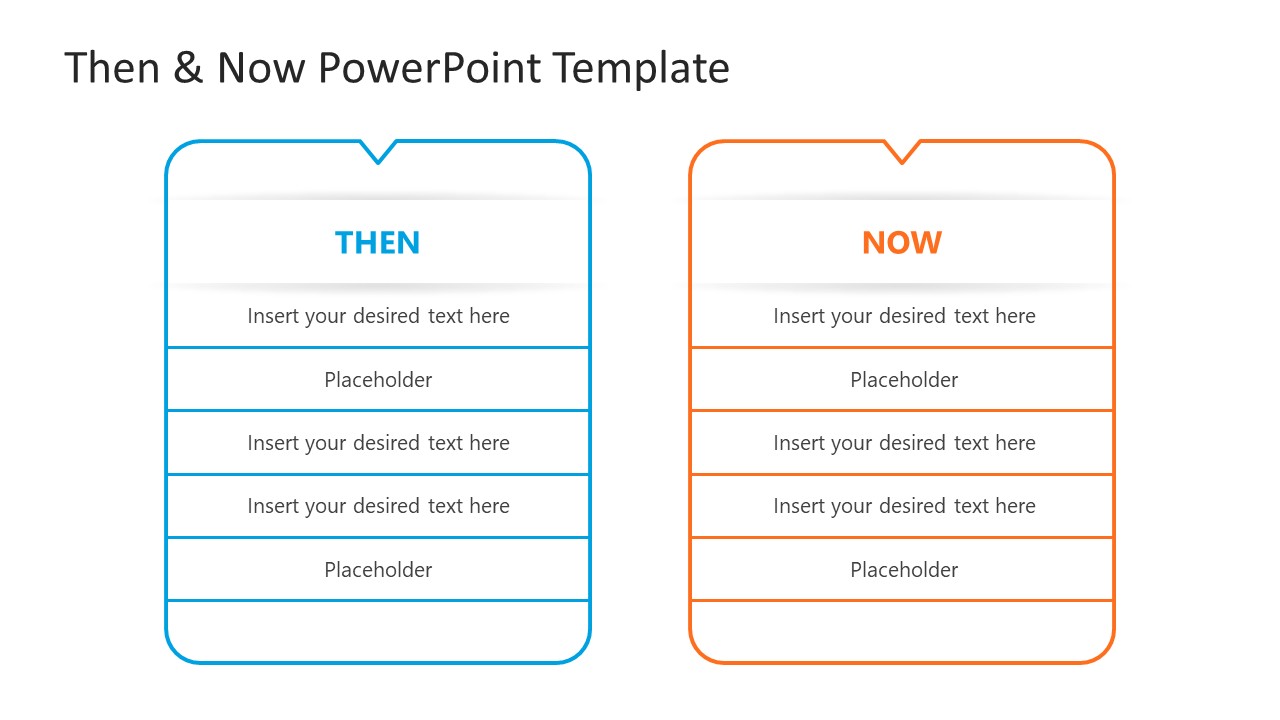 Then & Now PowerPoint Template

THEN

Insert your desired text here

Placeholder

Insert your desired text here

Insert your desired text here

Placeholder

NOW

Insert your desired text here

Placeholder

Insert your desired text here

Insert your desired text here

Placeholder